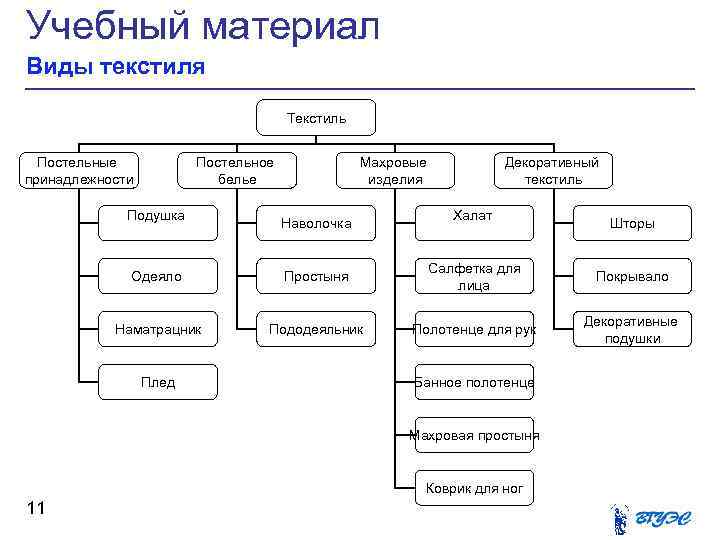 Учебный материал

Виды текстиля

Текстиль

Постельные принадлежности

Подушка

Одеяло

Наматрацник

Плед

Постельное белье

Наволочка

Простыня

Пододеяльник

Махровые изделия

Халат

Салфетка для лица

Полотенце для рук

Банное полотенце

Махровая простыня

Коврик для ног

Декоративный текстиль

Шторы

Покрывало

Декоративные подушки

11

ВГУЭС